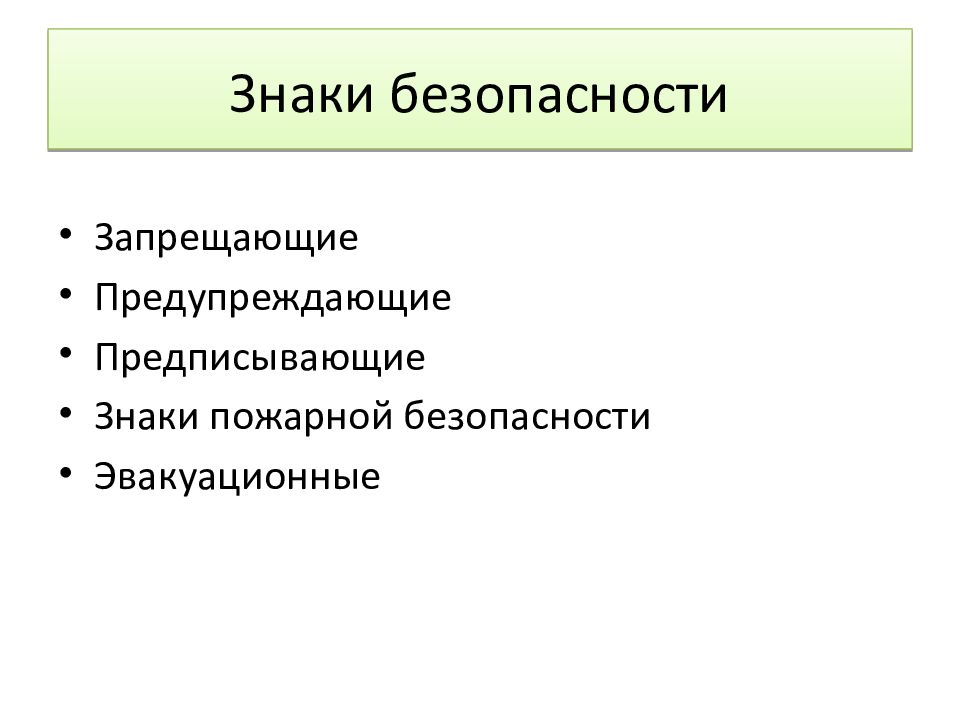 Знаки безопасности

• Запрещающие
• Предупреждающие
• Предписывающие
• Знаки пожарной безопасности
• Эвакуационные